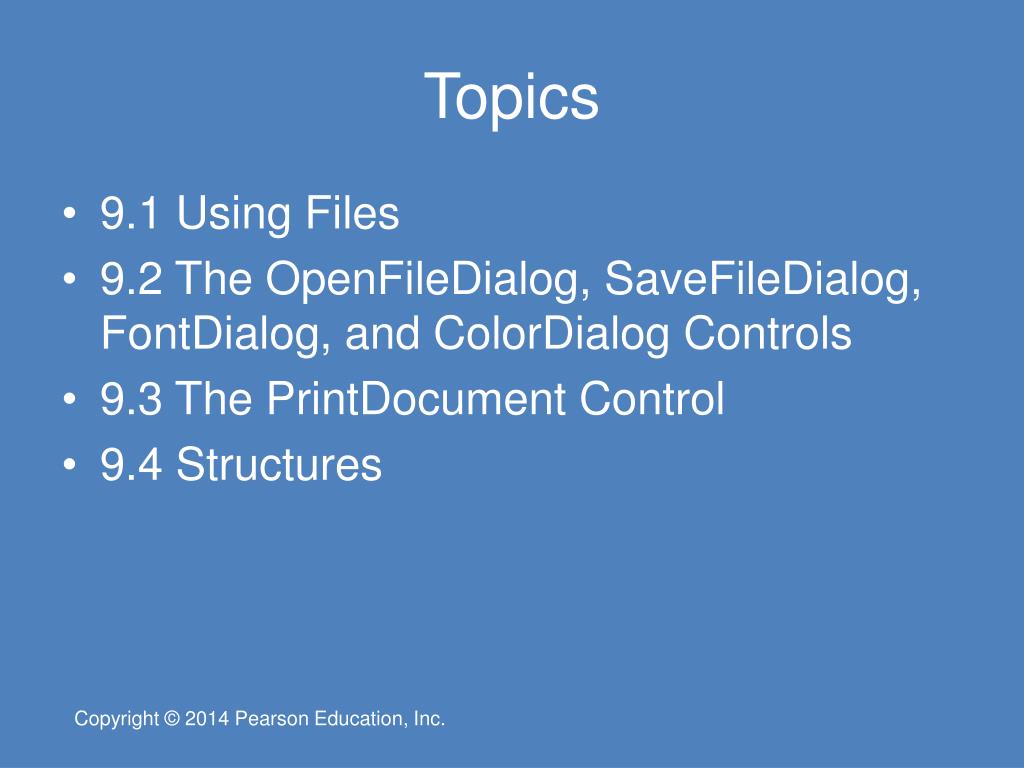 Topics

• 9.1 Using Files
• 9.2 The OpenFileDialog, SaveFileDialog, FontDialog, and ColorDialog Controls
• 9.3 The PrintDocument Control
• 9.4 Structures

Copyright © 2014 Pearson Education, Inc.